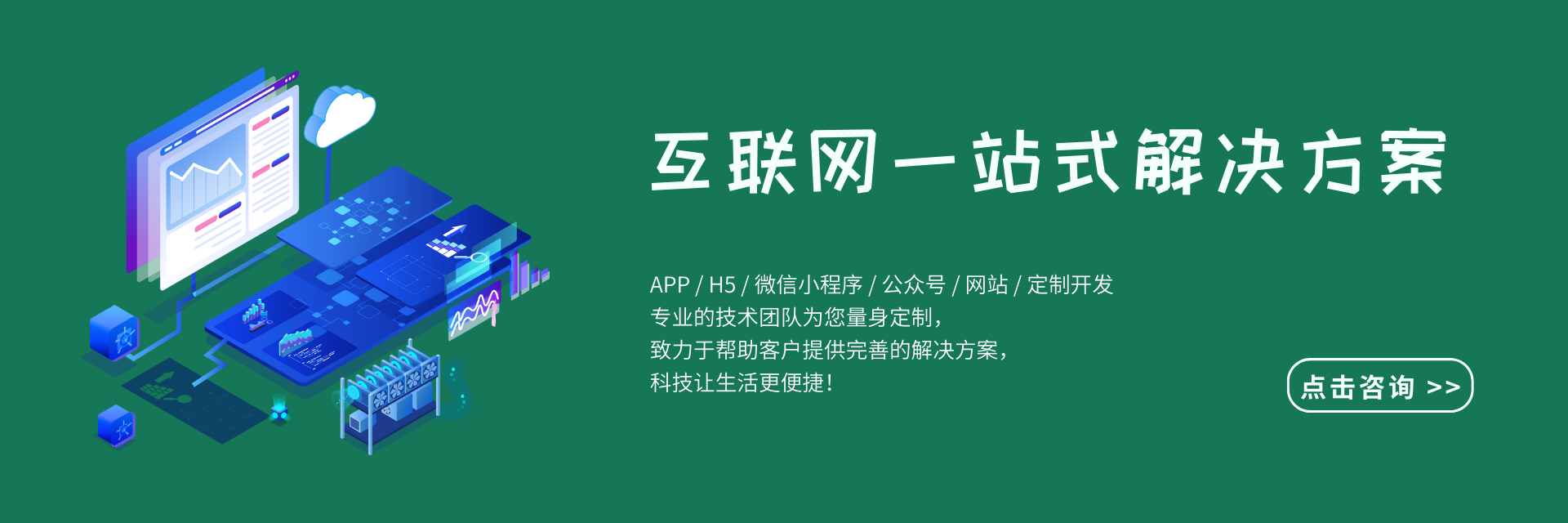 互联网一站式解决方案

APP / H5 / 微信小程序 / 公众号 / 网站 / 定制开发
专业的技术团队为您量身定制,
致力于帮助客户提供完善的解决方案,
科技让生活更便捷!

点击咨询 >>